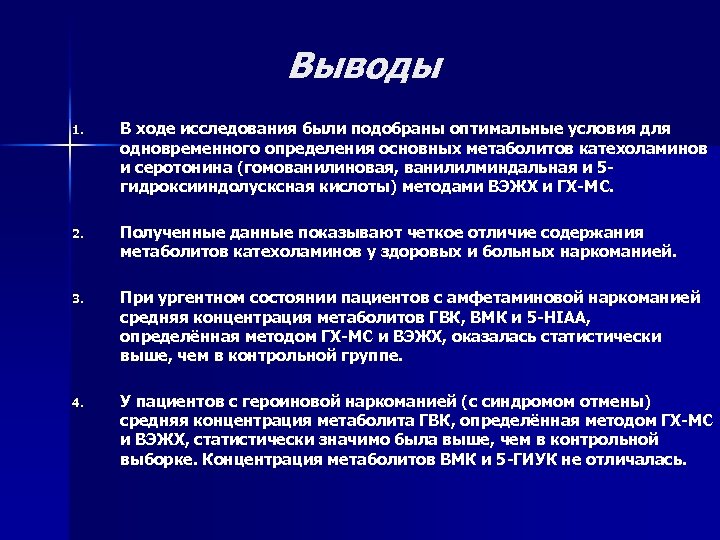 Выводы

1. В ходе исследования были подобраны оптимальные условия для одновременного определения основных метаболитов катехоламинов и серотонина (гомованилиновая, ванилилминдальная и 5-гидроксииндолусксная кислоты) методами ВЭЖХ и ГХ-МС.

2. Полученные данные показывают четкое отличие содержания метаболитов катехоламинов у здоровых и больных наркоманией.

3. При ургентном состоянии пациентов с амфетаминовой наркоманией средняя концентрация метаболитов ГВК, ВМК и 5-HIAA, определённая методом ГХ-МС и ВЭЖХ, оказалась статистически выше, чем в контрольной группе.

4. У пациентов с героиновой наркоманией (с синдромом отмены) средняя концентрация метаболита ГВК, определённая методом ГХ-МС и ВЭЖХ, статистически значимо была выше, чем в контрольной выборке. Концентрация метаболитов ВМК и 5-ГИУК не отличалась.